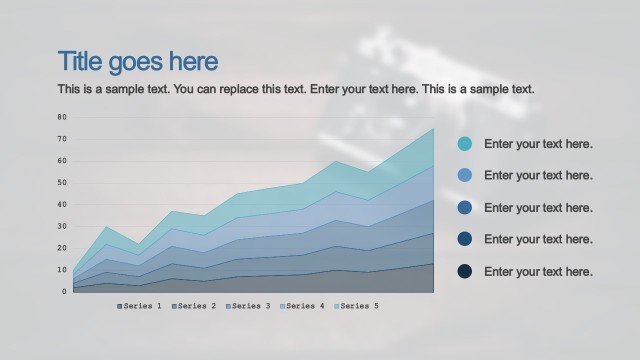 Title goes here

This is a sample text. You can replace this text. Enter your text here. This is a sample text.

80
70
60
50
40
30
20
10
0

Series 1 Series 2 Series 3 Series 4 Series 5

Enter your text here.

Enter your text here.

Enter your text here.

Enter your text here.

Enter your text here.